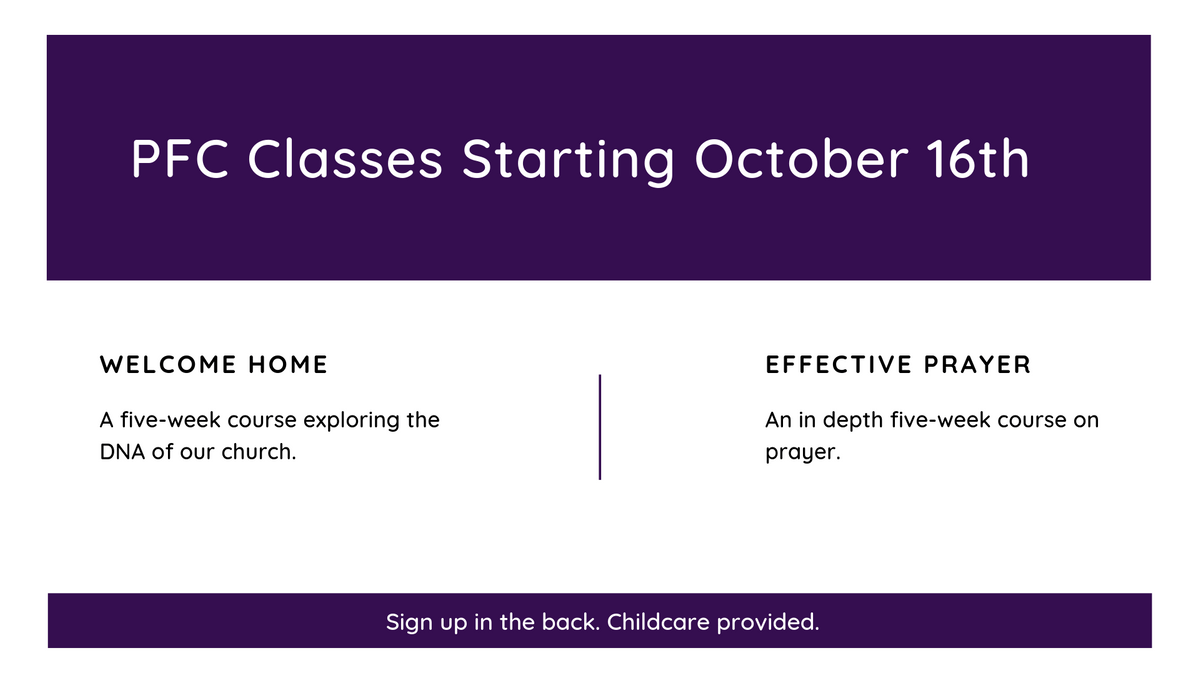 PFC Classes Starting October 16th

WELCOME HOME

A five-week course exploring the DNA of our church.

EFFECTIVE PRAYER

An in depth five-week course on prayer.

Sign up in the back. Childcare provided.